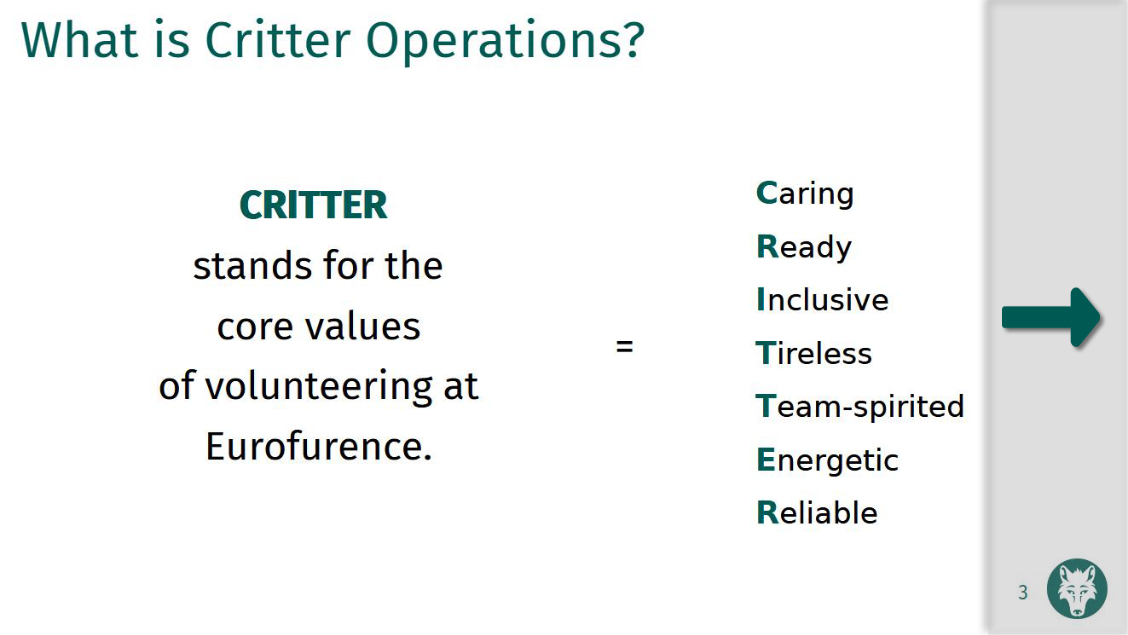 What is Critter Operations?

CRITTER
stands for the
core values
of volunteering at
Eurofurence.

=

Caring
Ready
Inclusive
Tireless
Team-spirited
Energetic
Reliable

3